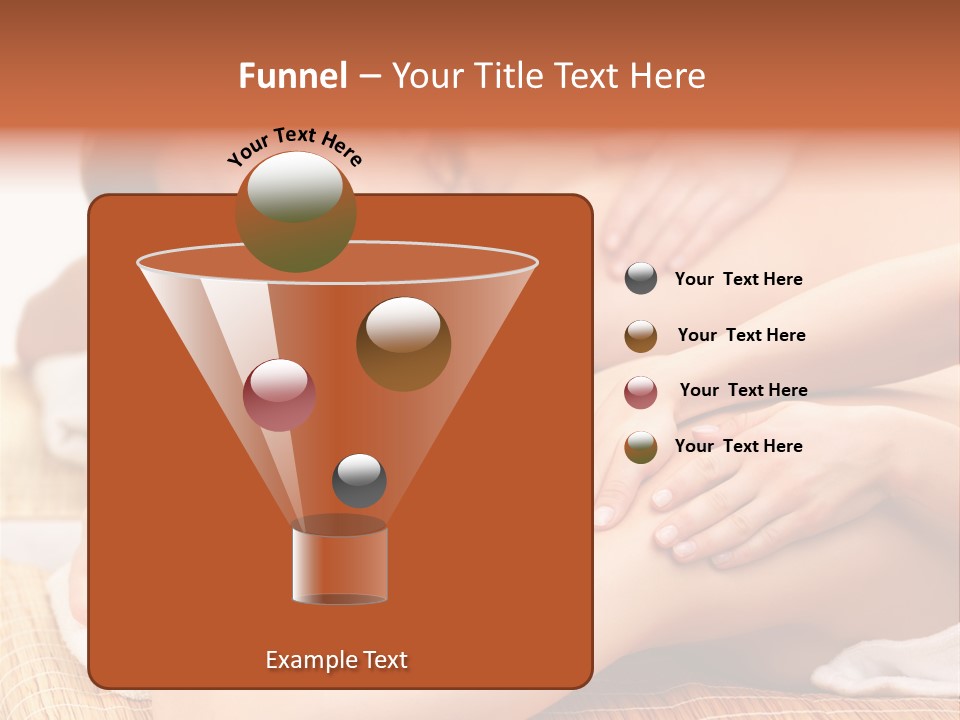 Funnel – Your Title Text Here

Your Text Here

Example Text

Your Text Here

Your Text Here

Your Text Here

Your Text Here